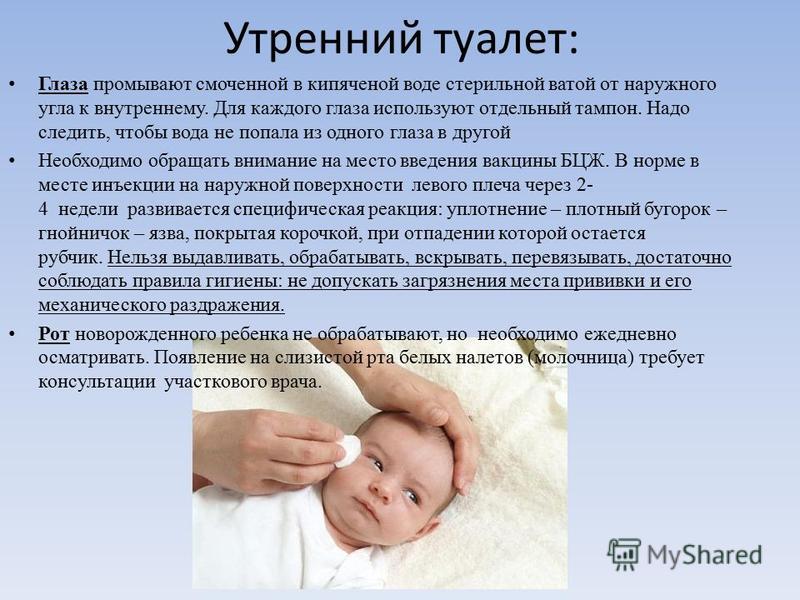 Утренний туалет:

• Глаза промывают смоченной в кипяченой воде стерильной ватой от наружного угла к внутреннему. Для каждого глаза используют отдельный тампон. Надо следить, чтобы вода не попала из одного глаза в другой

• Необходимо обращать внимание на место введения вакцины БЦЖ. В норме в месте инъекции на наружной поверхности левого плеча через 2-4 недели развивается специфическая реакция: уплотнение – плотный бугорок – гнойничок – язва, покрытая корочкой, при отпадении которой остается рубчик. Нельзя выдавливать, обрабатывать, вскрывать, перевязывать, достаточно соблюдать правила гигиены: не допускать загрязнения места прививки и его механического раздражения.

• Рот новорожденного ребенка не обрабатывают, но необходимо ежедневно осматривать. Появление на слизистой рта белых налетов (молочница) требует консультации участкового врача.

MyShared